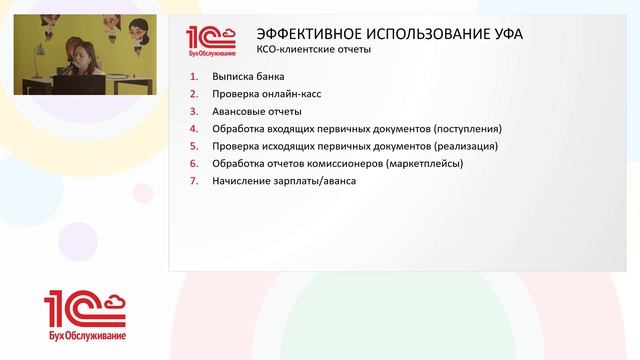 1С БухОбслуживание

ЭФФЕКТИВНОЕ ИСПОЛЬЗОВАНИЕ УФА
КСО-клиентские отчеты

1. Выписка банка
2. Проверка онлайн-касс
3. Авансовые отчеты
4. Обработка входящих первичных документов (поступления)
5. Проверка исходящих первичных документов (реализация)
6. Обработка отчетов комиссионеров (маркетплейсы)
7. Начисление зарплаты/аванса

1С БухОбслуживание